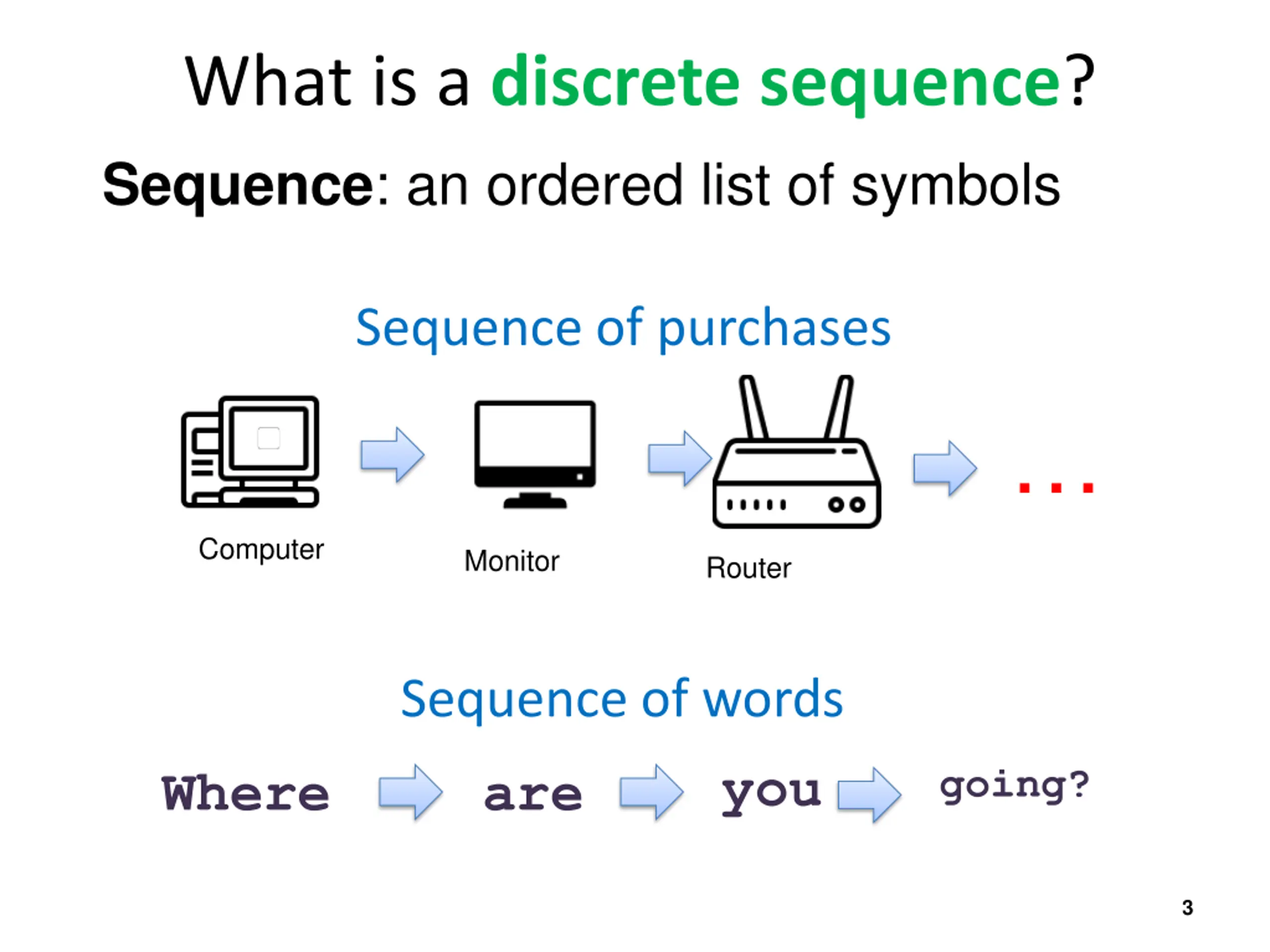 What is a discrete sequence?

Sequence: an ordered list of symbols

Sequence of purchases

Computer

Monitor

Router

...

Sequence of words

Where are you going?

3